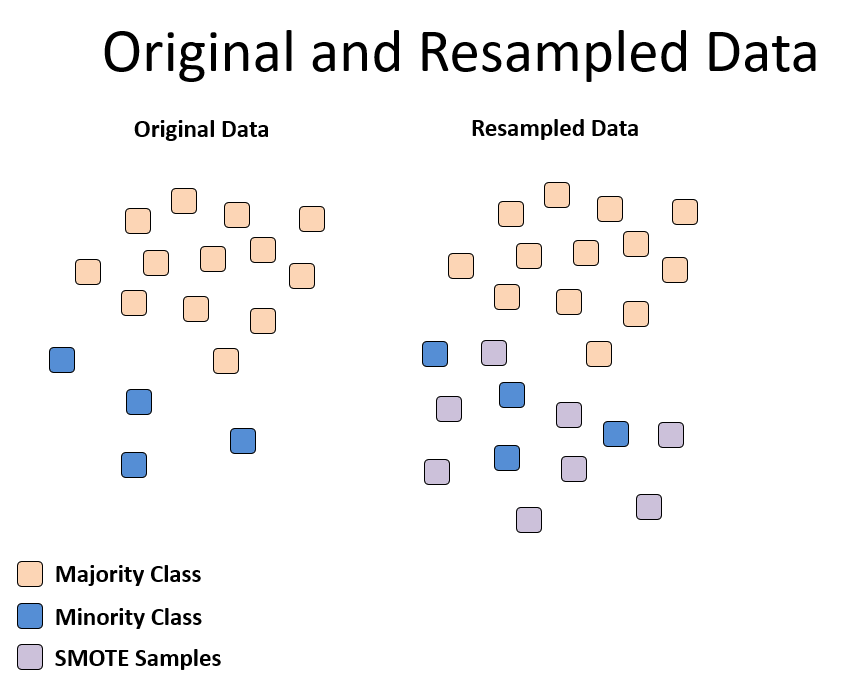 Original and Resampled Data

Original Data

Resampled Data

Majority Class

Minority Class

SMOTE Samples